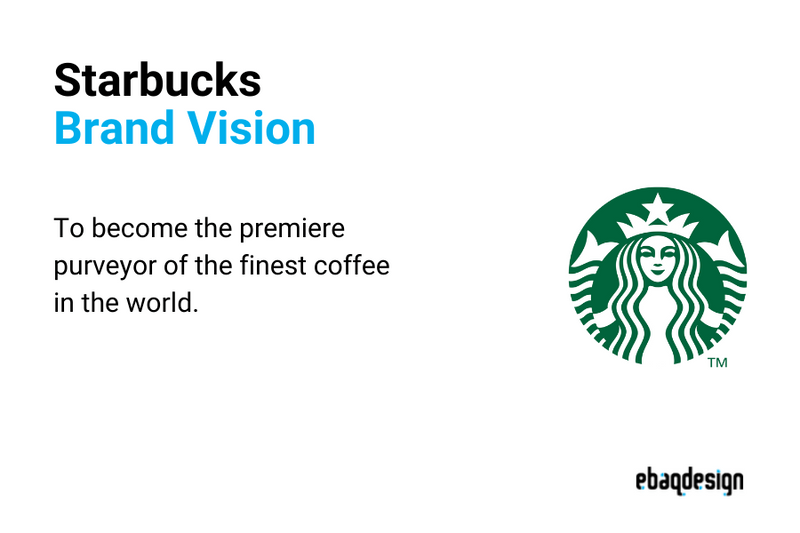 Starbucks
Brand Vision

To become the premiere purveyor of the finest coffee in the world.

TM

ebaqdesign